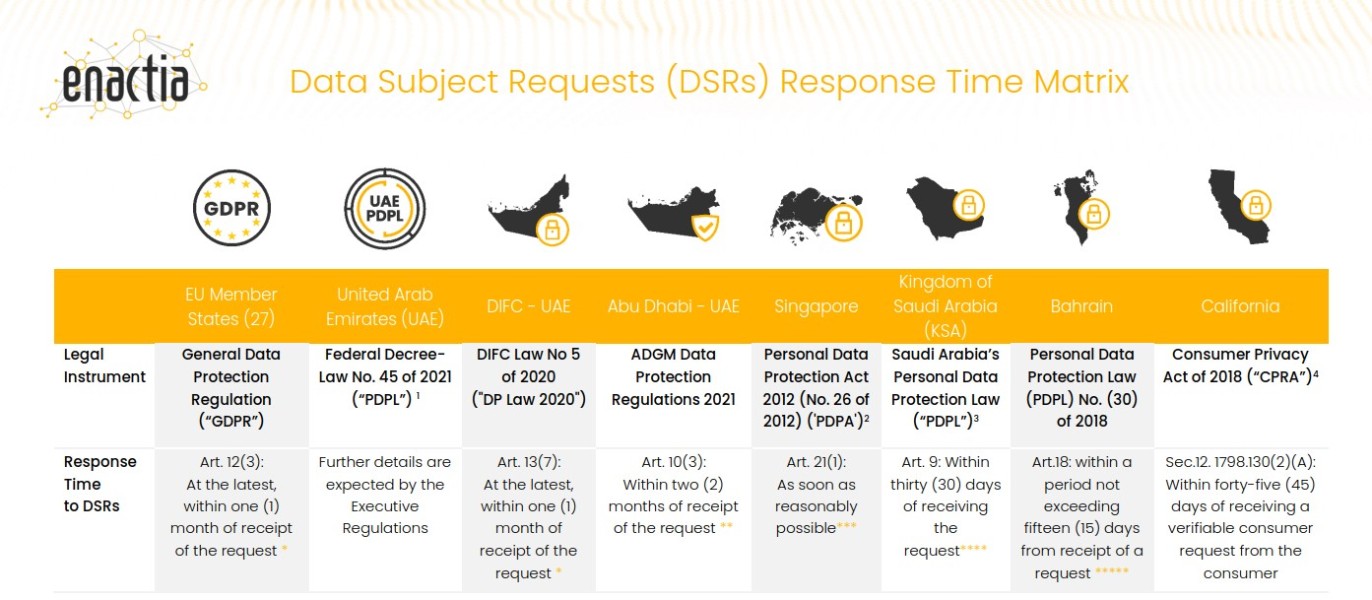 enactia

Data Subject Requests (DSRs) Response Time Matrix

GDPR

UAE PDPL

| | EU Member States (27) | United Arab Emirates (UAE) | DIFC - UAE | Abu Dhabi - UAE | Singapore | Kingdom of Saudi Arabia (KSA) | Bahrain | California |
|---|---|---|---|---|---|---|---|---|
| Legal Instrument | General Data Protection Regulation ("GDPR") | Federal Decree-Law No. 45 of 2021 ("PDPL") $^1$ | DIFC Law No 5 of 2020 ("DP Law 2020") | ADGM Data Protection Regulations 2021 | Personal Data Protection Act 2012 (No. 26 of 2012) ('PDPA')$^2$ | Saudi Arabia's Personal Data Protection Law ("PDPL")$^3$ | Personal Data Protection Law (PDPL) No. (30) of 2018 | Consumer Privacy Act of 2018 ("CPRA")$^4$ |
| Response Time to DSRs | Art. 12(3): At the latest, within one (1) month of receipt of the request * | Further details are expected by the Executive Regulations | Art. 13(7): At the latest, within one (1) month of receipt of the request * | Art. 10(3): Within two (2) months of receipt of the request ** | Art. 21(1): As soon as reasonably possible*** | Art. 9: Within thirty (30) days of receiving the request**** | Art.18: within a period not exceeding fifteen (15) days from receipt of a request ***** | Sec.12. 1798.130(2)(A): Within forty-five (45) days of receiving a verifiable consumer request from the consumer |